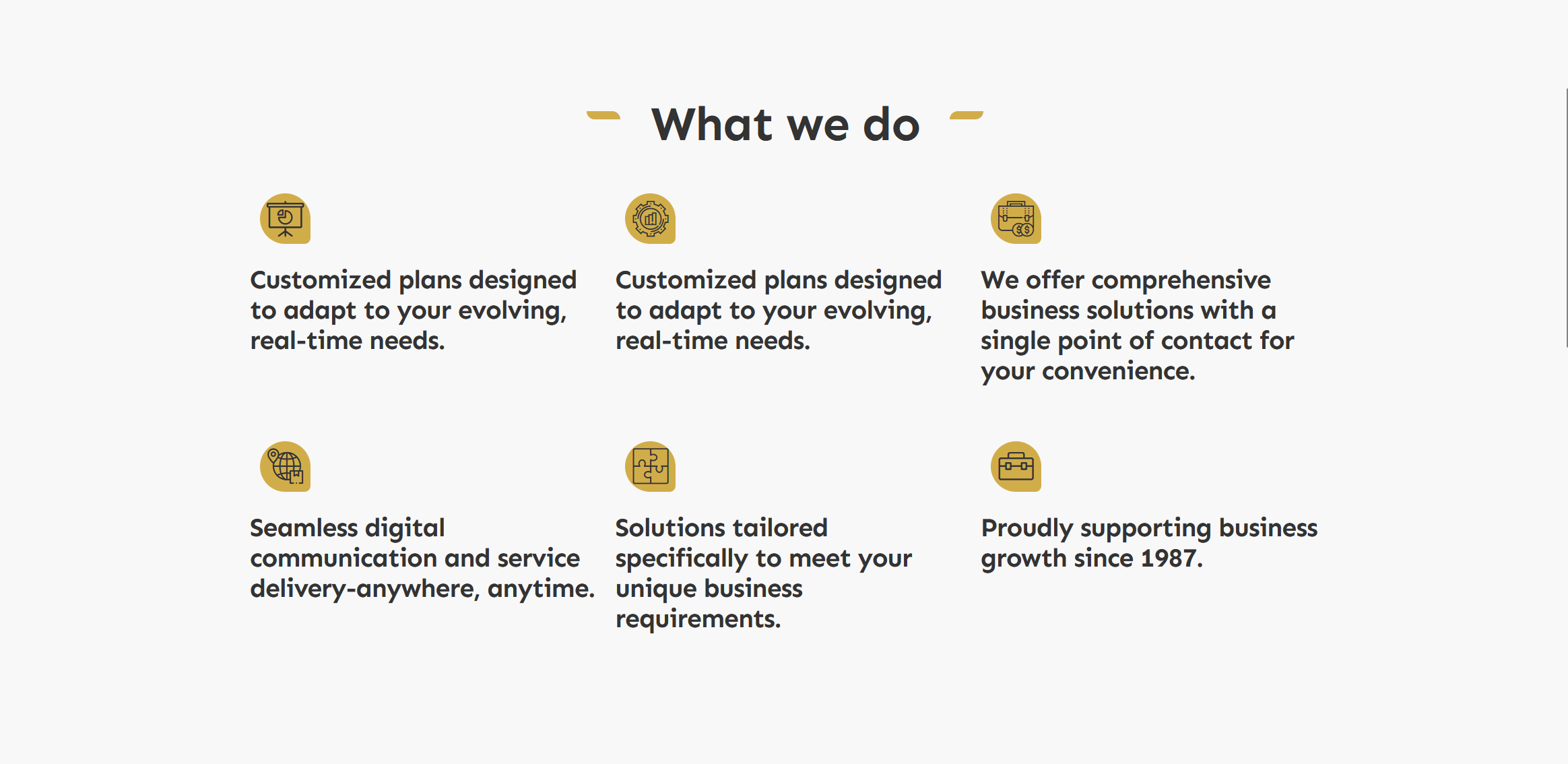 What we do

Customized plans designed to adapt to your evolving, real-time needs.

Customized plans designed to adapt to your evolving, real-time needs.

We offer comprehensive business solutions with a single point of contact for your convenience.

Seamless digital communication and service delivery-anywhere, anytime.

Solutions tailored specifically to meet your unique business requirements.

Proudly supporting business growth since 1987.